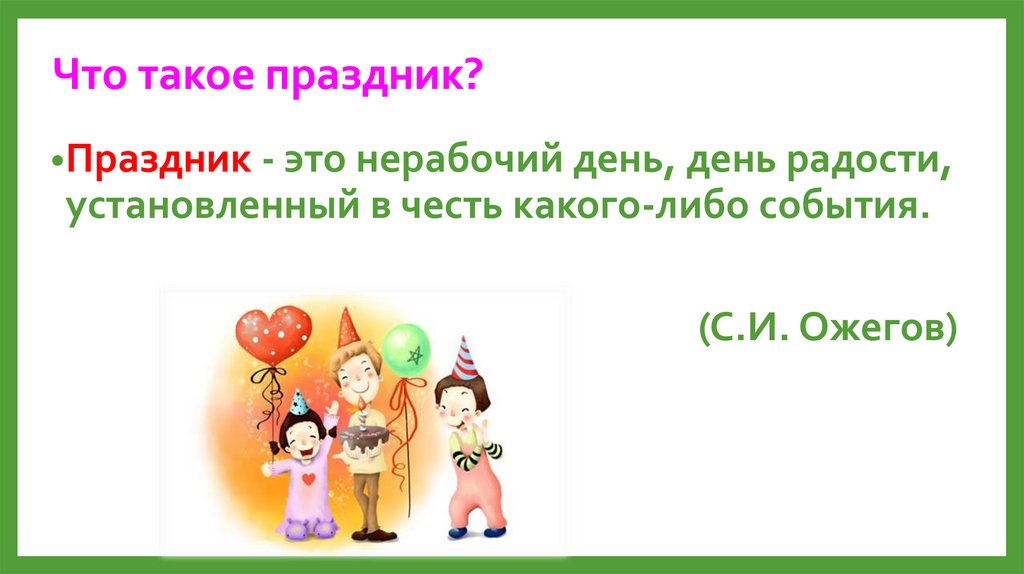 Что такое праздник?

•Праздник - это нерабочий день, день радости, установленный в честь какого-либо события.

(С.И. Ожегов)